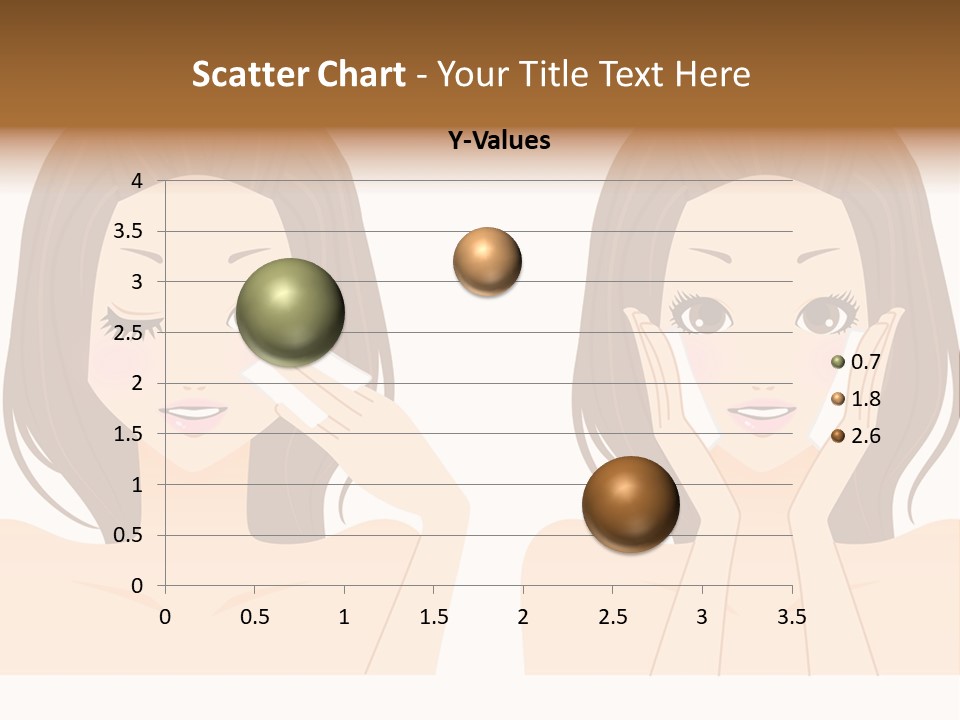 Scatter Chart - Your Title Text Here

Y-Values

4
3.5
3
2.5
2
1.5
1
0.5
0

0 0.5 1 1.5 2 2.5 3 3.5

0.7
1.8
2.6